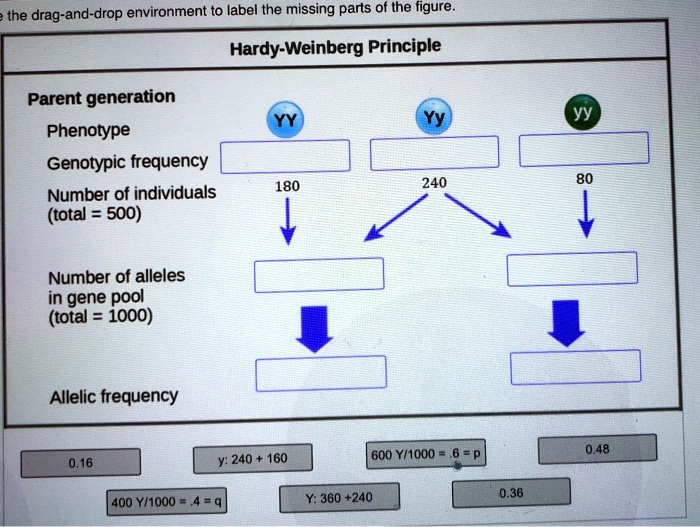 the drag-and-drop environment to label the missing parts of the figure.

Hardy-Weinberg Principle

Parent generation

Phenotype

YY

Yy

yy

Genotypic frequency

Number of individuals (total = 500)

180

240

80

Number of alleles in gene pool (total = 1000)

Allelic frequency

0.16

y: 240 + 160

600 Y/1000 = .6 = p

0.48

400 Y/1000 = .4 = q

Y: 360 +240

0.36